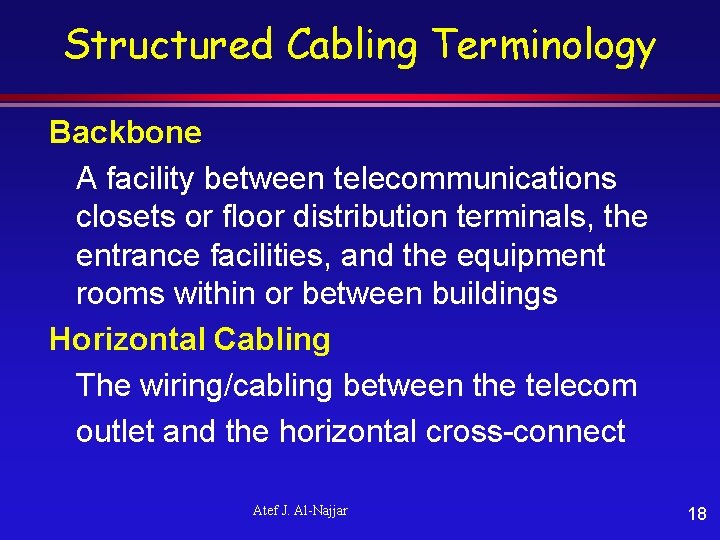 Structured Cabling Terminology

Backbone

A facility between telecommunications closets or floor distribution terminals, the entrance facilities, and the equipment rooms within or between buildings

Horizontal Cabling

The wiring/cabling between the telecom outlet and the horizontal cross-connect

Atef J. Al-Najjar

18